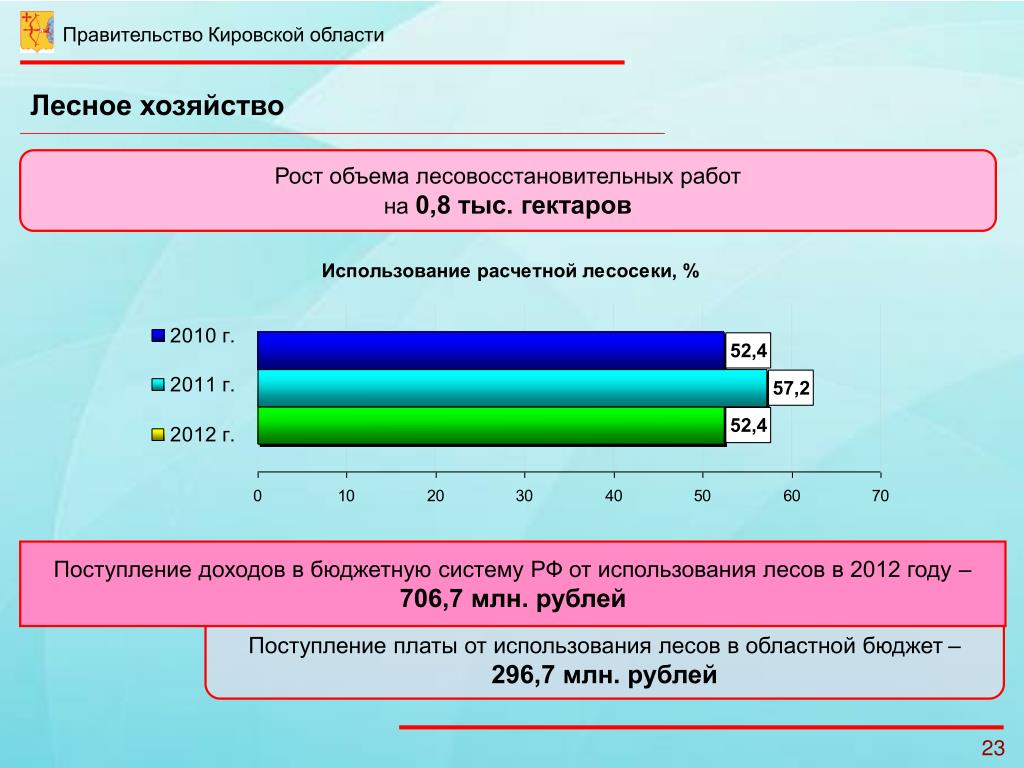 Правительство Кировской области

Лесное хозяйство

Рост объема лесовосстановительных работ на 0,8 тыс. гектаров

Использование расчетной лесосеки, %

2010 г.
2011 г.
2012 г.

52,4
57,2
52,4

0 10 20 30 40 50 60 70

Поступление доходов в бюджетную систему РФ от использования лесов в 2012 году – 706,7 млн. рублей

Поступление платы от использования лесов в областной бюджет – 296,7 млн. рублей

23